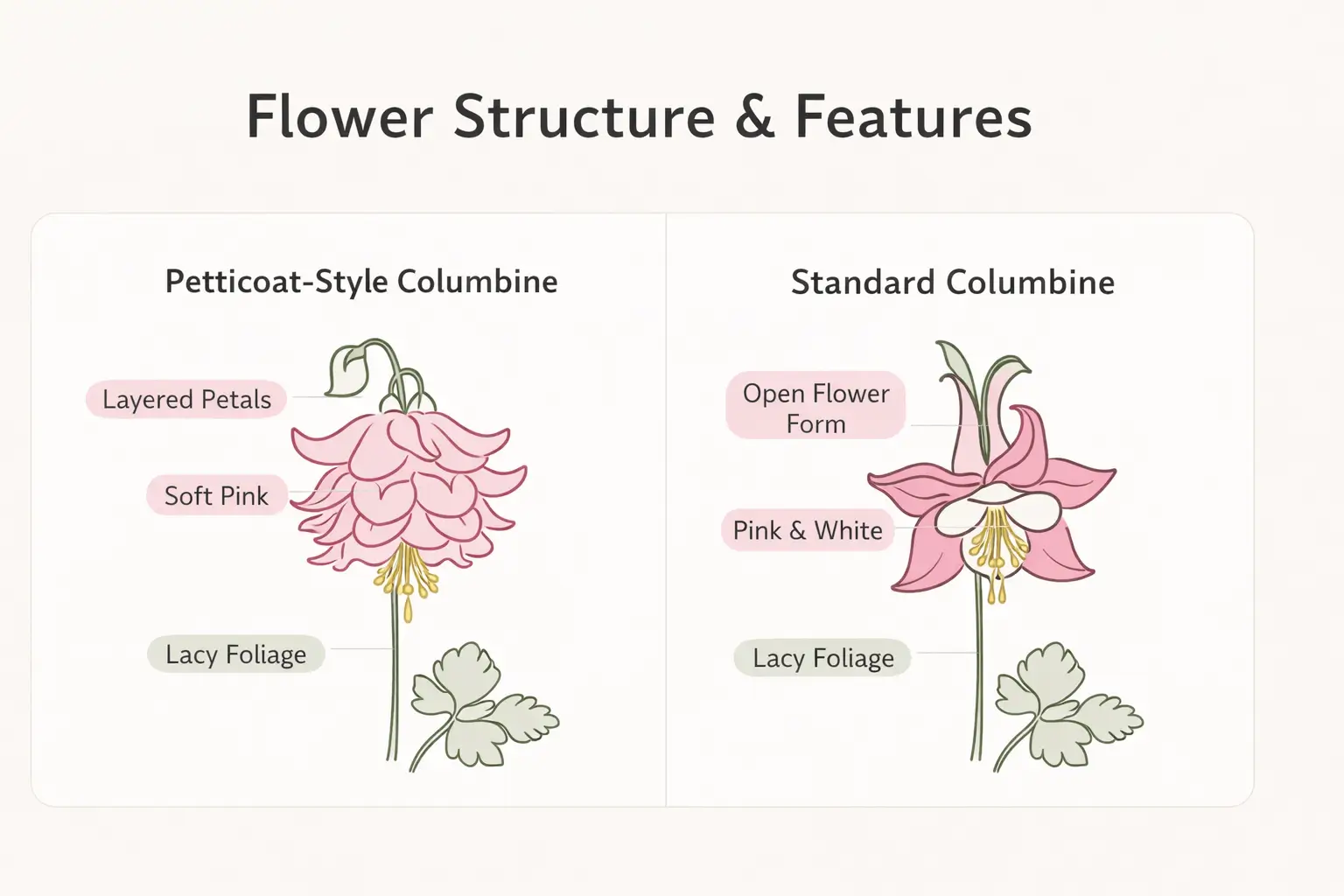 Flower Structure & Features

Petticoat-Style Columbine

Layered Petals

Soft Pink

Lacy Foliage

Standard Columbine

Open Flower Form

Pink & White

Lacy Foliage